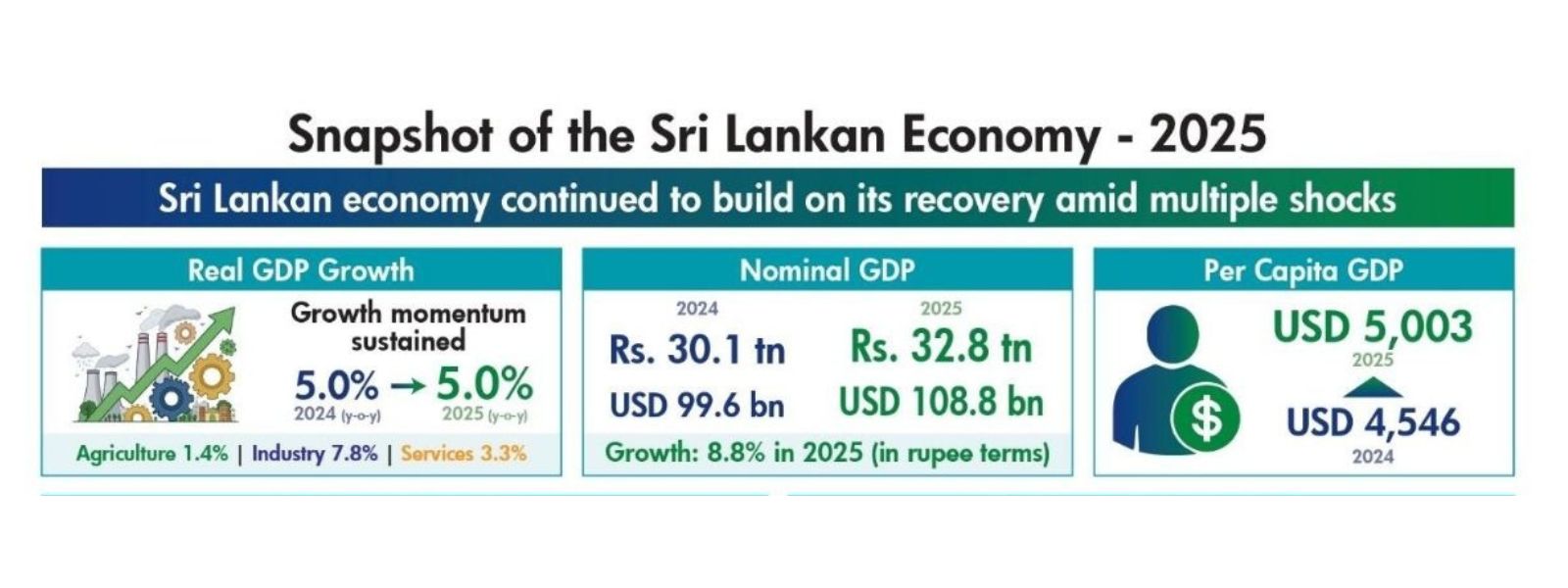 Snapshot of the Sri Lankan Economy - 2025

Sri Lankan economy continued to build on its recovery amid multiple shocks

Real GDP Growth

Growth momentum sustained

5.0% → 5.0%
2024 (y-o-y) 2025 (y-o-y)

Agriculture 1.4% | Industry 7.8% | Services 3.3%

Nominal GDP

2024
Rs. 30.1 tn
USD 99.6 bn

2025
Rs. 32.8 tn
USD 108.8 bn

Growth: 8.8% in 2025 (in rupee terms)

Per Capita GDP

USD 5,003
2025

USD 4,546
2024